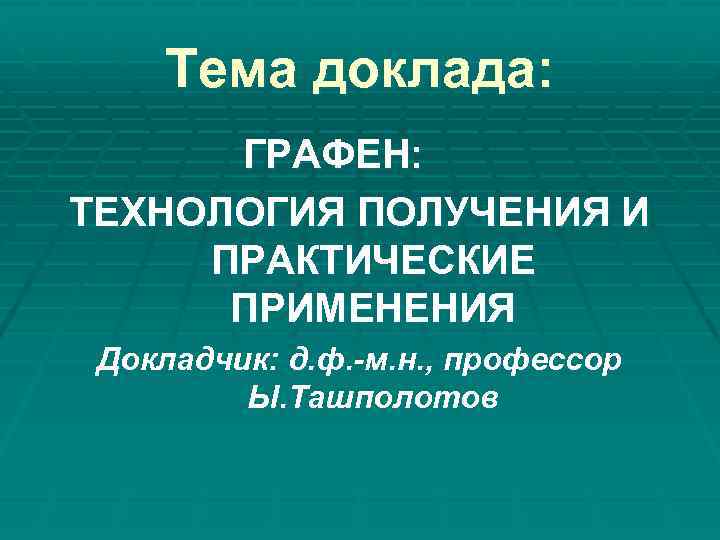 Тема доклада:

ГРАФЕН:

ТЕХНОЛОГИЯ ПОЛУЧЕНИЯ И ПРАКТИЧЕСКИЕ ПРИМЕНЕНИЯ

Докладчик: д.ф.-м.н., профессор Ы.Ташполотов